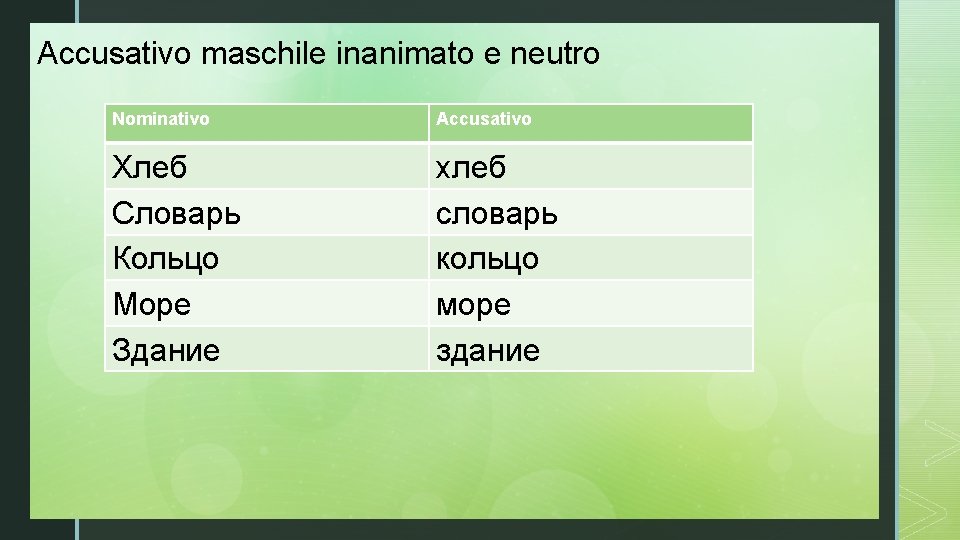 Accusativo maschile inanimato e neutro

| Nominativo | Accusativo |
|---|---|
| Хлеб | хлеб |
| Словарь | словарь |
| Кольцо | кольцо |
| Море | море |
| Здание | здание |